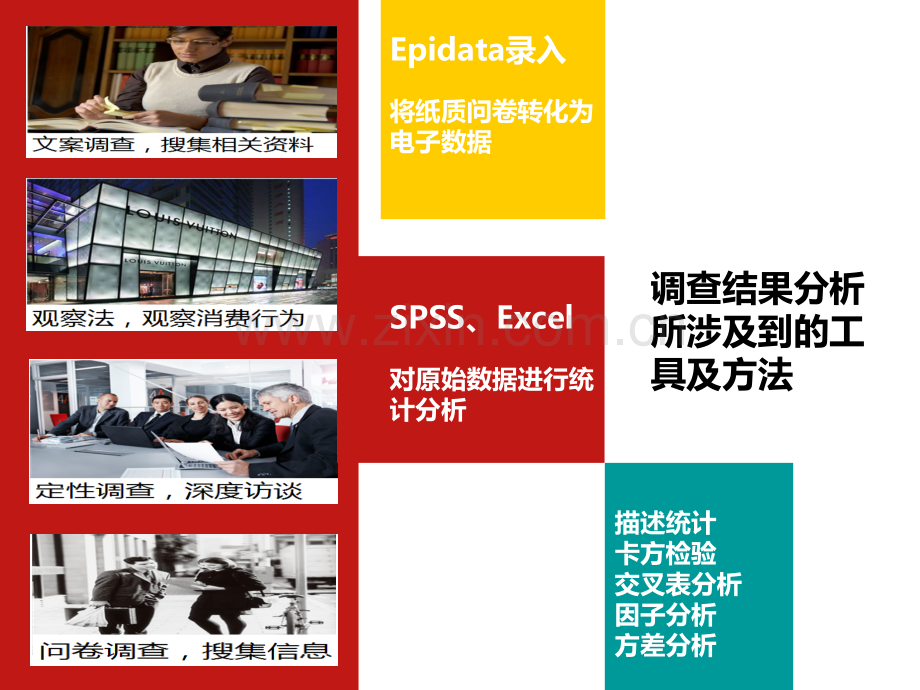 文案调查，搜集相关资料

观察法，观察消费行为

定性调查，深度访谈

问卷调查，搜集信息

Epidata录入

将纸质问卷转化为电子数据

SPSS、Excel

对原始数据进行统计分析

调查结果分析所涉及到的工具及方法

描述统计
卡方检验
交叉表分析
因子分析
方差分析

www.zixin.com.cn